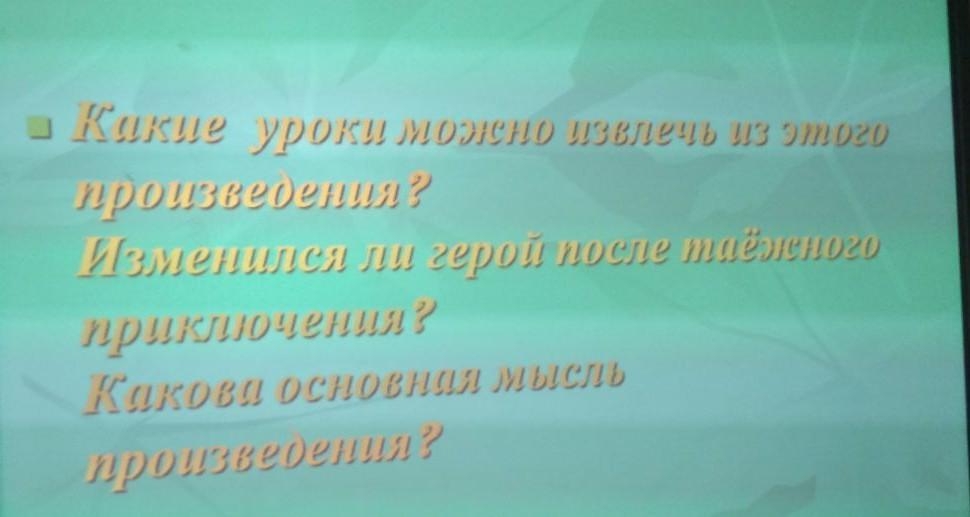 Какие уроки можно извлечь из этого произведения?
Изменился ли герой после таёжного приключения?
Какова основная мысль произведения?